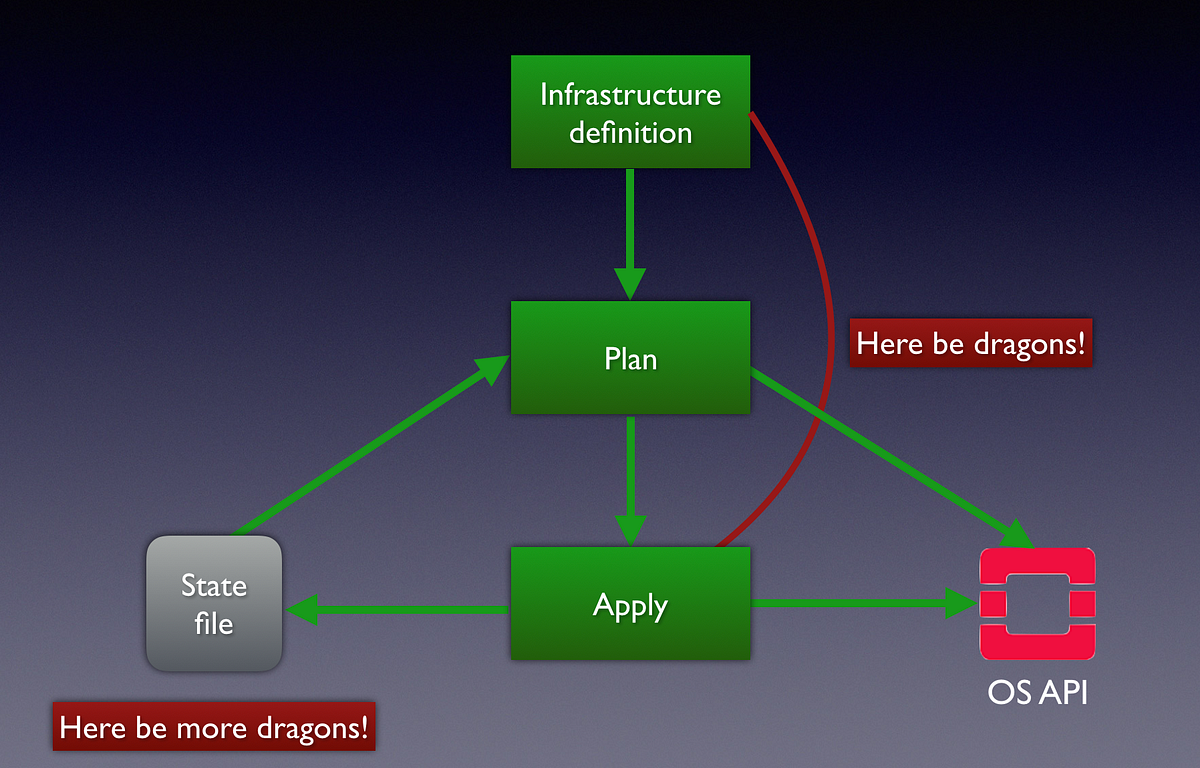 Infrastructure definition

Plan

Here be dragons!

State file

Apply

OS API

Here be more dragons!